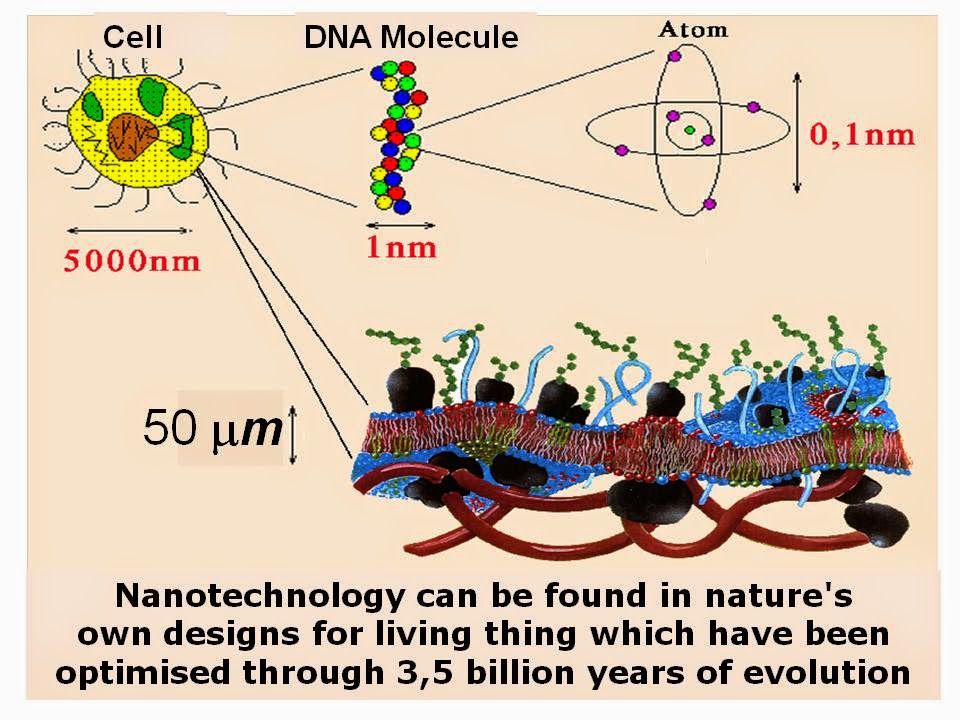 Cell

DNA Molecule

Atom

0,1nm

5000nm

1nm

50 $\mu m$

Nanotechnology can be found in nature's own designs for living thing which have been optimised through 3,5 billion years of evolution